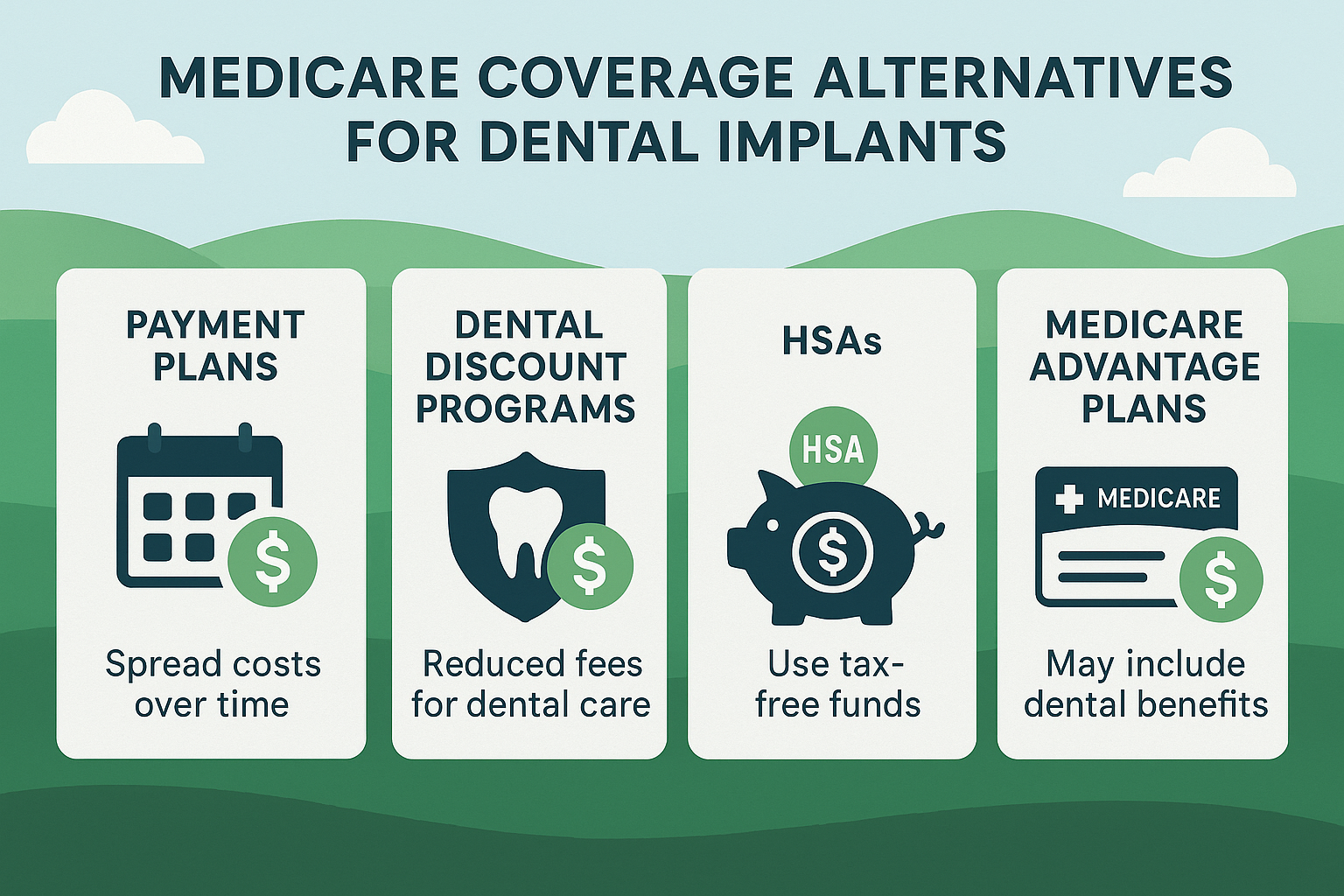 MEDICARE COVERAGE ALTERNATIVES FOR DENTAL IMPLANTS

PAYMENT PLANS

$

Spread costs over time

DENTAL DISCOUNT PROGRAMS

$

Reduced fees for dental care

HSAs

HSA

$

Use tax-free funds

MEDICARE ADVANTAGE PLANS

MEDICARE

$

May include dental benefits